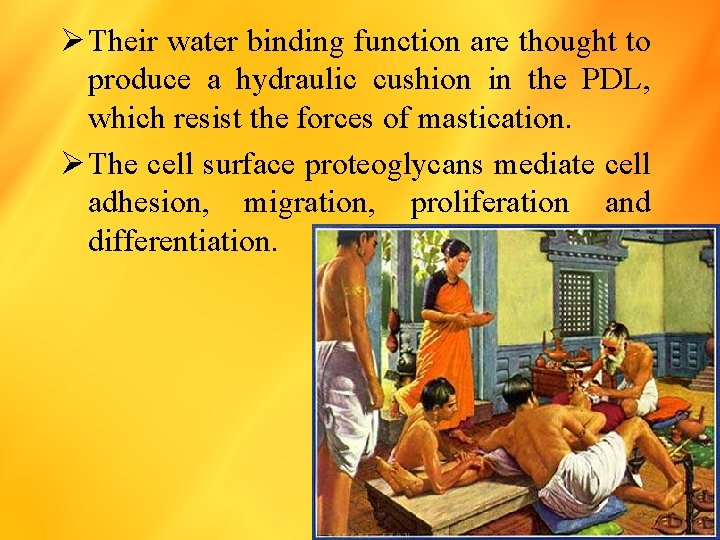 ➢ Their water binding function are thought to produce a hydraulic cushion in the PDL, which resist the forces of mastication.

➢ The cell surface proteoglycans mediate cell adhesion, migration, proliferation and differentiation.